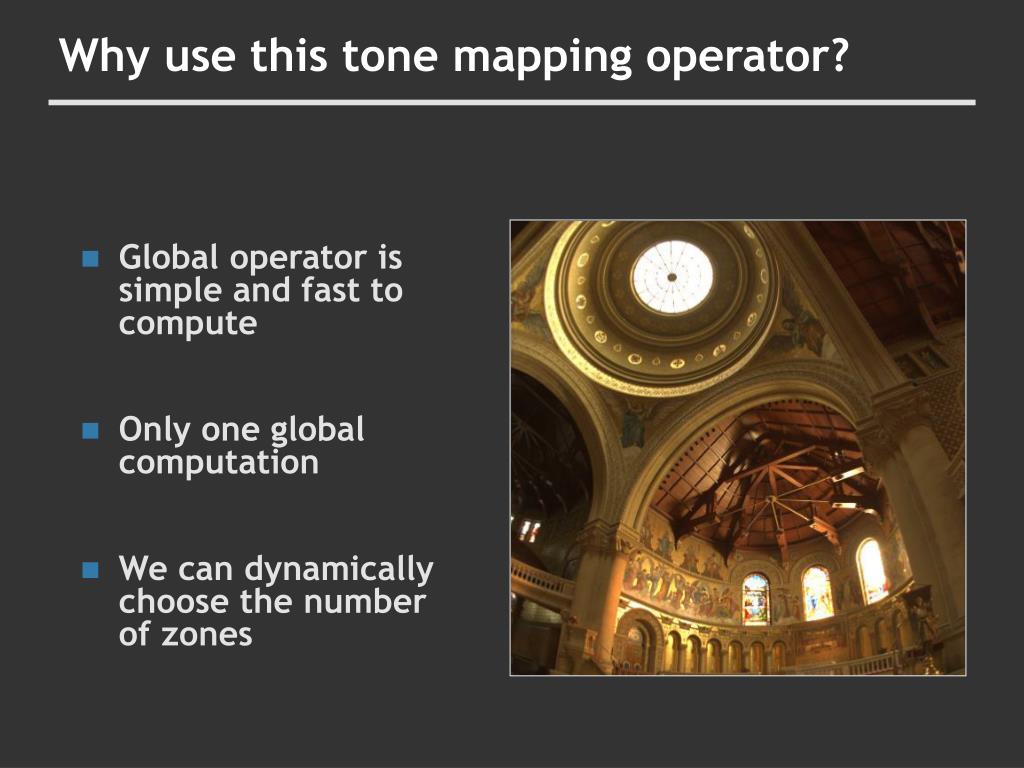 Why use this tone mapping operator?

Global operator is simple and fast to compute

Only one global computation

We can dynamically choose the number of zones